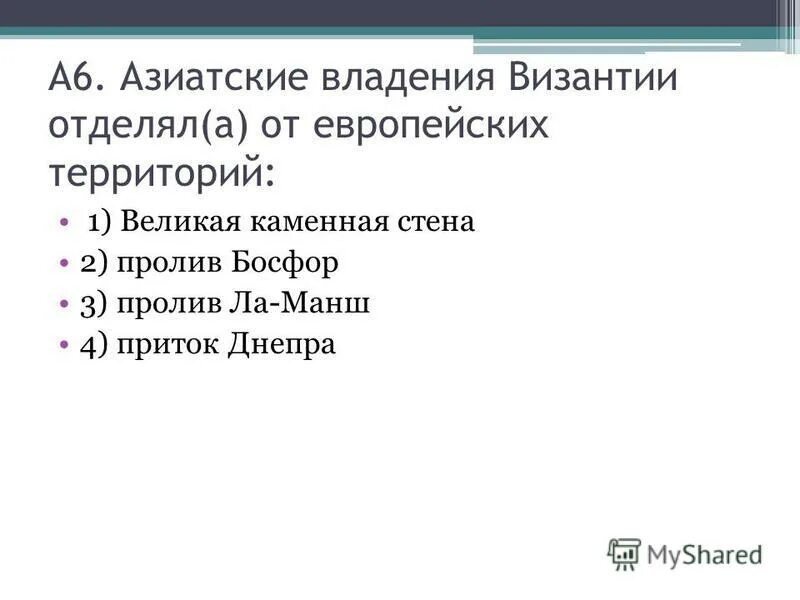 А6. Азиатские владения Византии отделял(а) от европейских территорий:

• 1) Великая каменная стена
• 2) пролив Босфор
• 3) пролив Ла-Манш
• 4) приток Днепра

MyShared